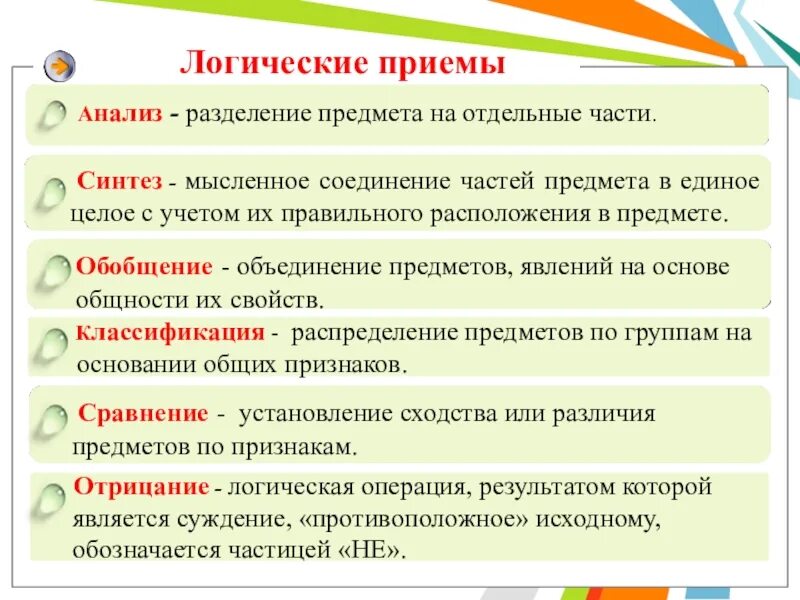 Логические приемы

Анализ - разделение предмета на отдельные части.

Синтез - мысленное соединение частей предмета в единое целое с учетом их правильного расположения в предмете.

Обобщение - объединение предметов, явлений на основе общности их свойств.

Классификация - распределение предметов по группам на основании общих признаков.

Сравнение - установление сходства или различия предметов по признакам.

Отрицание - логическая операция, результатом которой является суждение, «противоположное» исходному, обозначается частицей «НЕ».